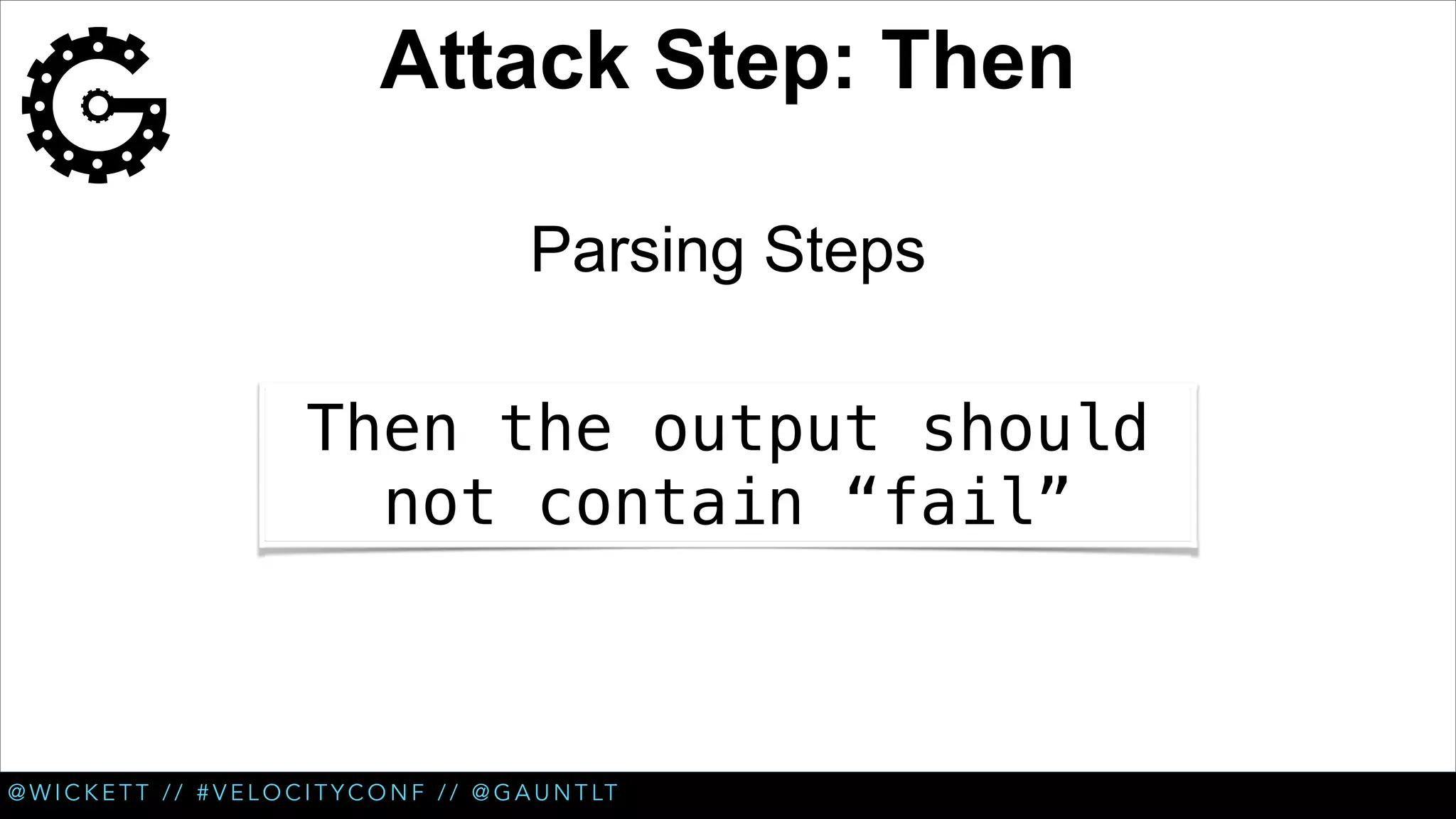 Attack Step: Then

Parsing Steps

Then the output should not contain “fail”

@WICKETT // #VELOCITYCONF // @GAUNTLT